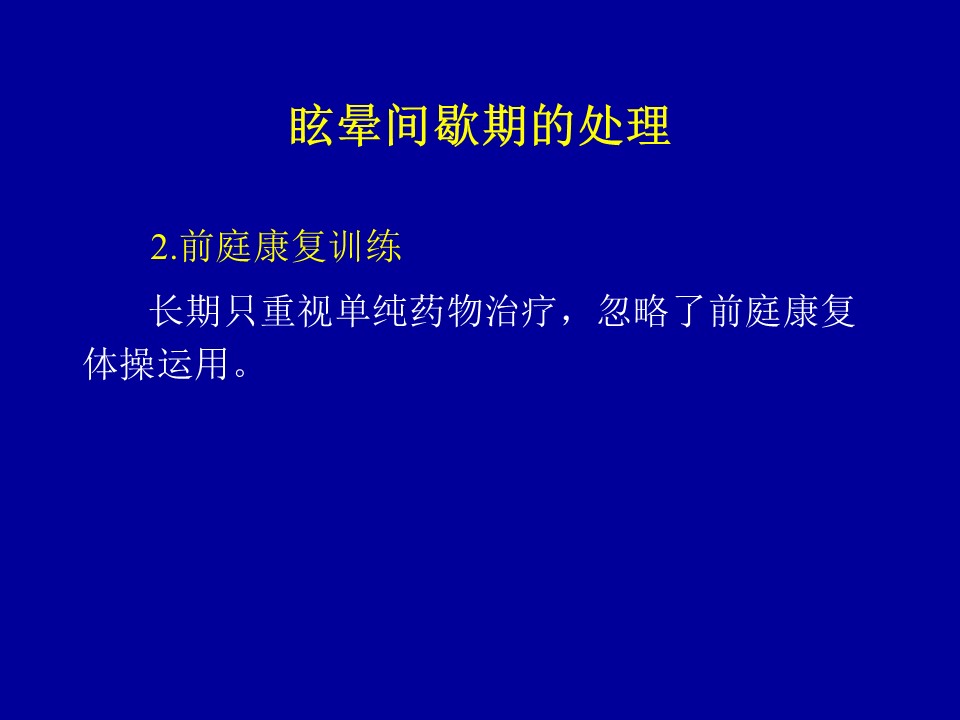 眩晕间歇期的处理

2.前庭康复训练

长期只重视单纯药物治疗，忽略了前庭康复体操运用。